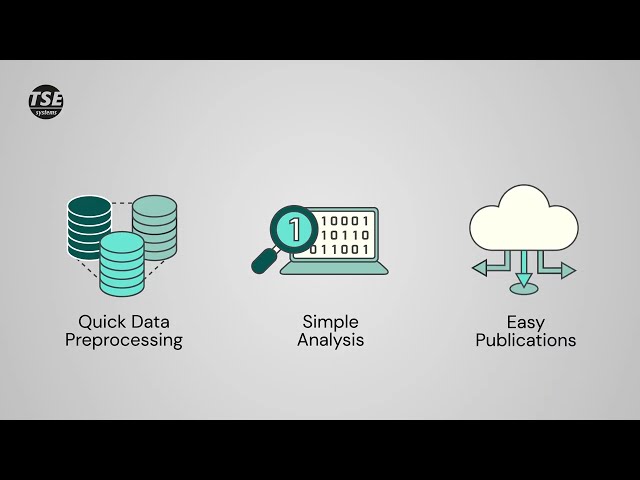 TSE
systems

1 10001
10110
011001

Quick Data
Preprocessing

Simple
Analysis

Easy
Publications